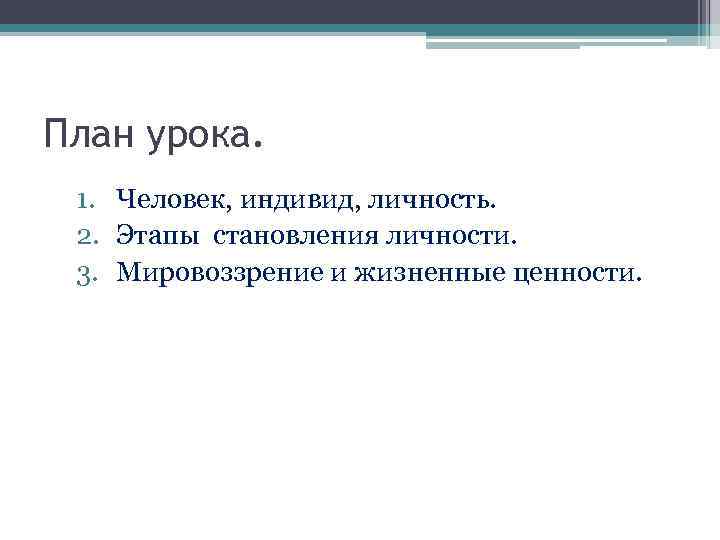 План урока.

1. Человек, индивид, личность.
2. Этапы  становления личности.
3. Мировоззрение и жизненные ценности.